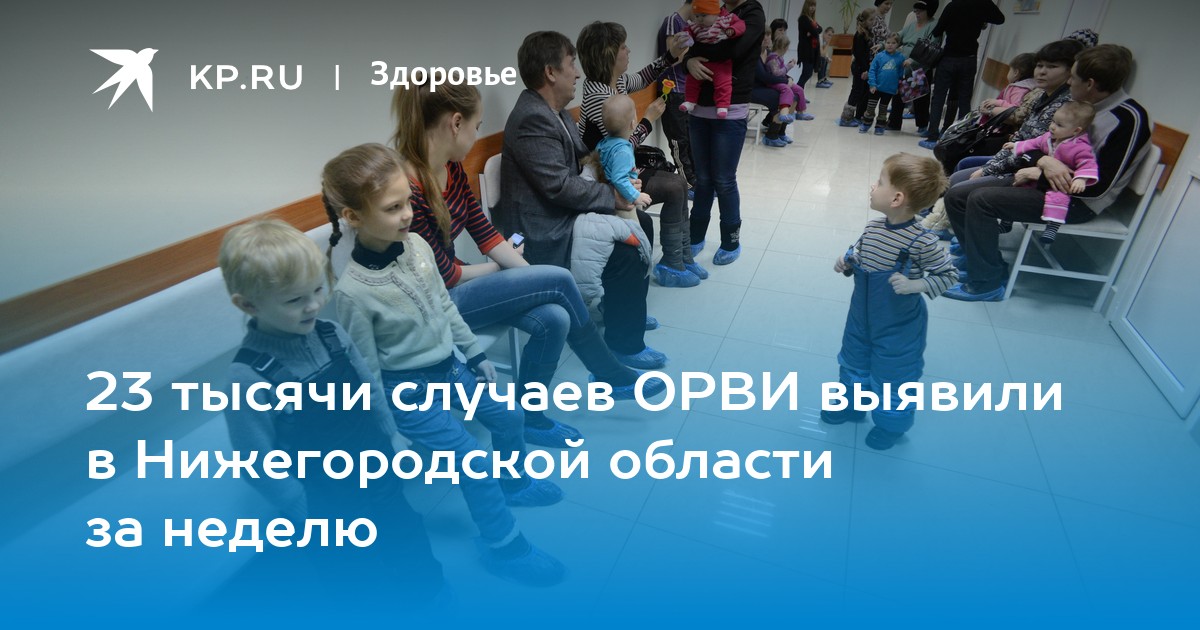 KP.RU | Здоровье

23 тысячи случаев ОРВИ выявили в Нижегородской области за неделю